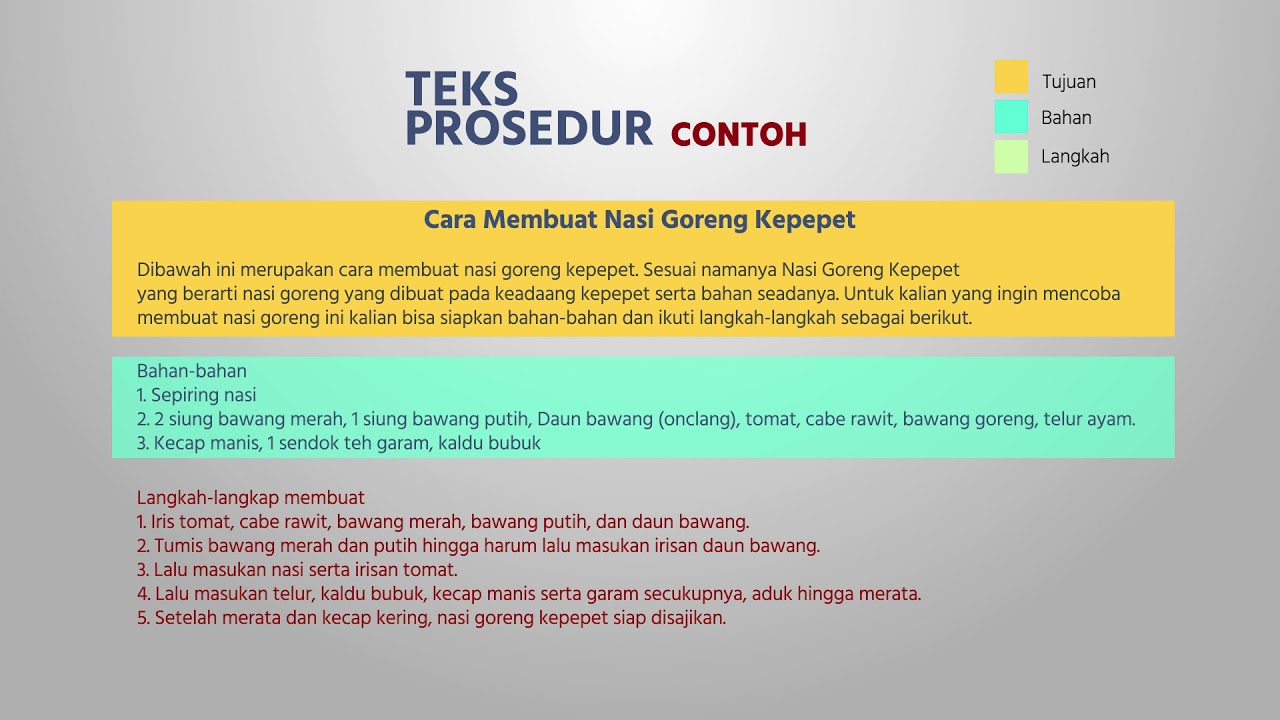 TEKS PROSEDUR CONTOH

Tujuan
Bahan
Langkah

Cara Membuat Nasi Goreng Kepepet

Dibawah ini merupakan cara membuat nasi goreng kepepet. Sesuai namanya Nasi Goreng Kepepet yang berarti nasi goreng yang dibuat pada keadaang kepepet serta bahan seadanya. Untuk kalian yang ingin mencoba membuat nasi goreng ini kalian bisa siapkan bahan-bahan dan ikuti langkah-langkah sebagai berikut.

Bahan-bahan
1. Sepiring nasi
2. 2 siung bawang merah, 1 siung bawang putih, Daun bawang (onclang), tomat, cabe rawit, bawang goreng, telur ayam.
3. Kecap manis, 1 sendok teh garam, kaldu bubuk

Langkah-langkap membuat
1. Iris tomat, cabe rawit, bawang merah, bawang putih, dan daun bawang.
2. Tumis bawang merah dan putih hingga harum lalu masukan irisan daun bawang.
3. Lalu masukan nasi serta irisan tomat.
4. Lalu masukan telur, kaldu bubuk, kecap manis serta garam secukupnya, aduk hingga merata.
5. Setelah merata dan kecap kering, nasi goreng kepepet siap disajikan.